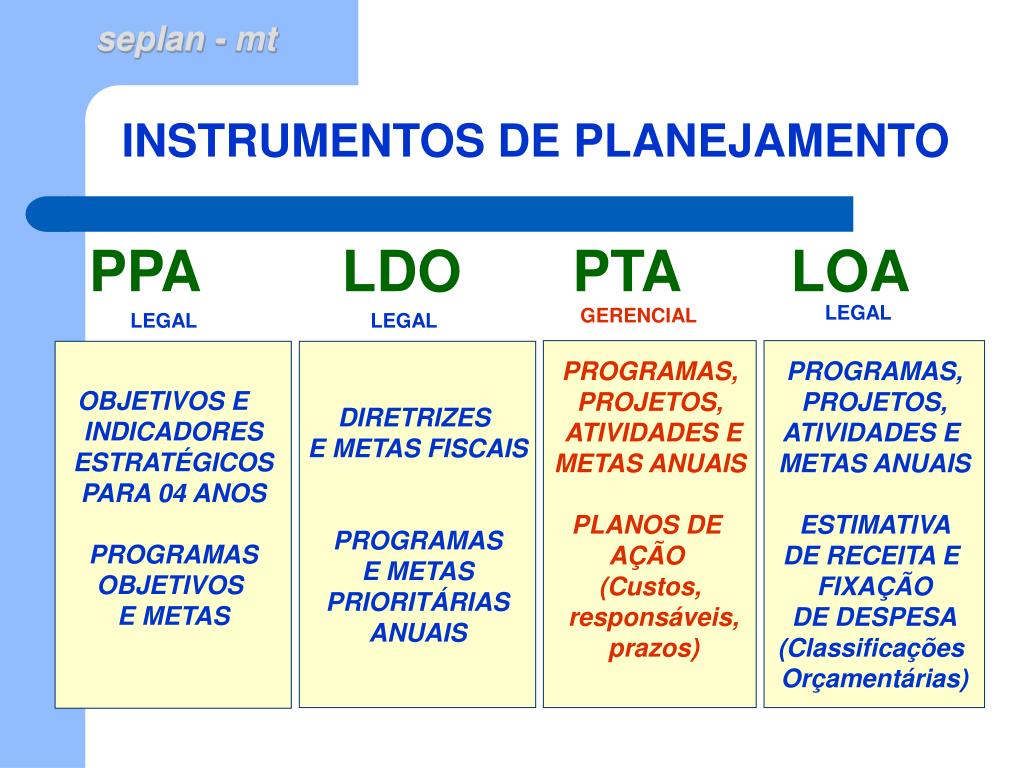 seplan - mt

INSTRUMENTOS DE PLANEJAMENTO

PPA
LEGAL

OBJETIVOS E INDICADORES ESTRATÉGICOS PARA 04 ANOS

PROGRAMAS OBJETIVOS E METAS

LDO
LEGAL

DIRETRIZES E METAS FISCAIS

PROGRAMAS E METAS PRIORITÁRIAS ANUAIS

PTA
GERENCIAL

PROGRAMAS, PROJETOS, ATIVIDADES E METAS ANUAIS

PLANOS DE AÇÃO (Custos, responsáveis, prazos)

LOA
LEGAL

PROGRAMAS, PROJETOS, ATIVIDADES E METAS ANUAIS

ESTIMATIVA DE RECEITA E FIXAÇÃO DE DESPESA (Classificações Orçamentárias)